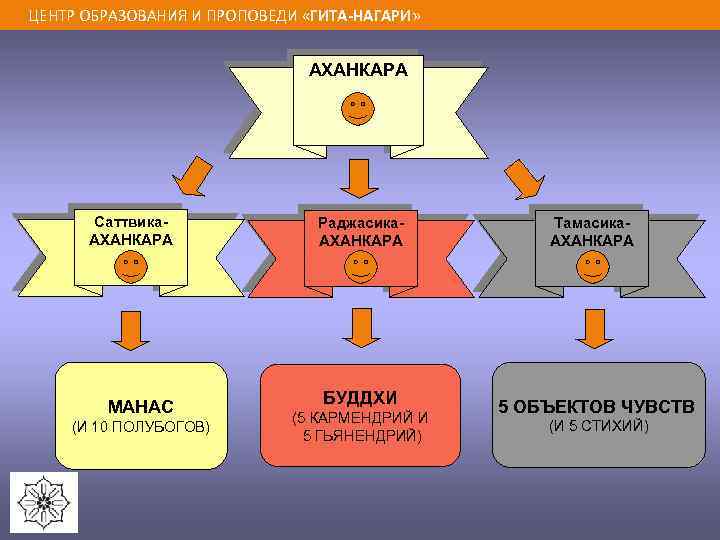 ЦЕНТР ОБРАЗОВАНИЯ И ПРОПОВЕДИ «ГИТА-НАГАРИ»

АХАНКАРА

Саттвика-АХАНКАРА

Раджасика-АХАНКАРА

Тамасика-АХАНКАРА

МАНАС
(И 10 ПОЛУБОГОВ)

БУДДХИ
(5 КАРМЕНДРИЙ И 5 ГЬЯНЕНДРИЙ)

5 ОБЪЕКТОВ ЧУВСТВ
(И 5 СТИХИЙ)